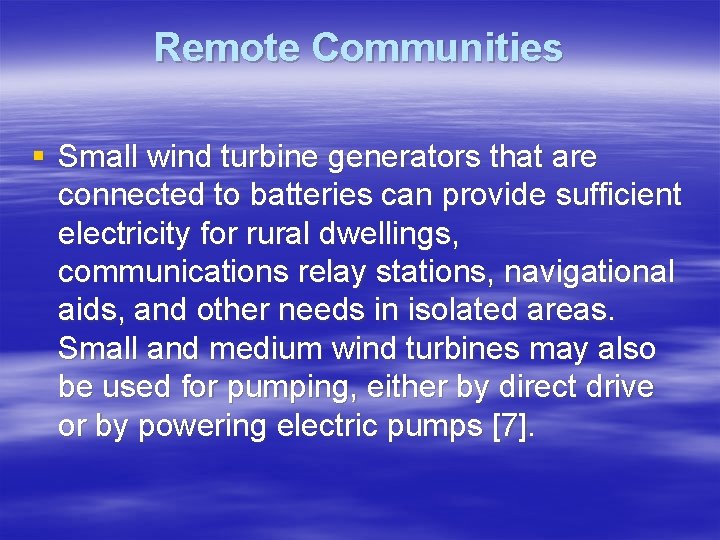 Remote Communities

▪ Small wind turbine generators that are connected to batteries can provide sufficient electricity for rural dwellings, communications relay stations, navigational aids, and other needs in isolated areas. Small and medium wind turbines may also be used for pumping, either by direct drive or by powering electric pumps [7].